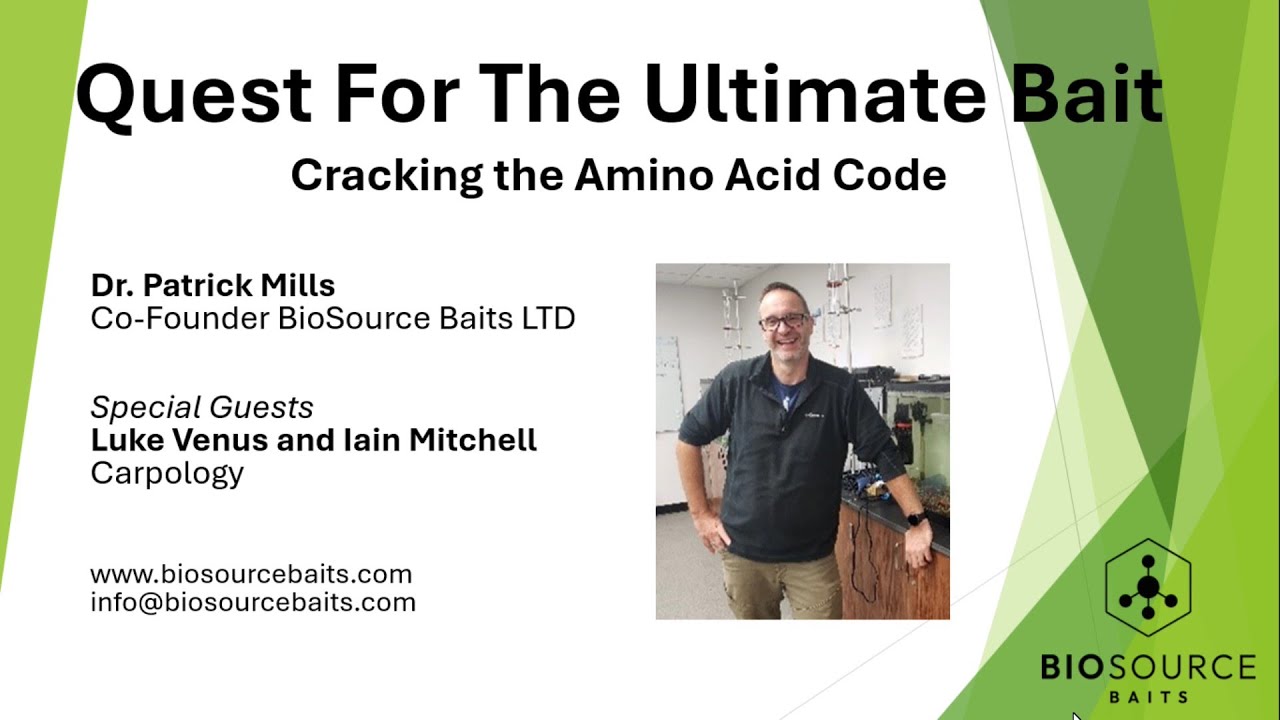 Quest For The Ultimate Bait

Cracking the Amino Acid Code

Dr. Patrick Mills
Co-Founder BioSource Baits LTD

Special Guests
Luke Venus and Iain Mitchell
Carpology

www.biosourcebaits.com
info@biosourcebaits.com

BIOSOURCE
BAITS